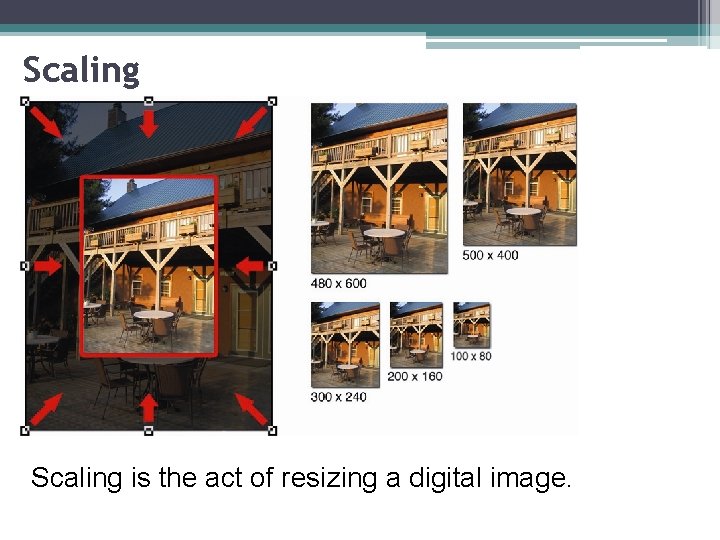 Scaling

480 x 600

500 x 400

300 x 240

200 x 160

100 x 80

Scaling is the act of resizing a digital image.